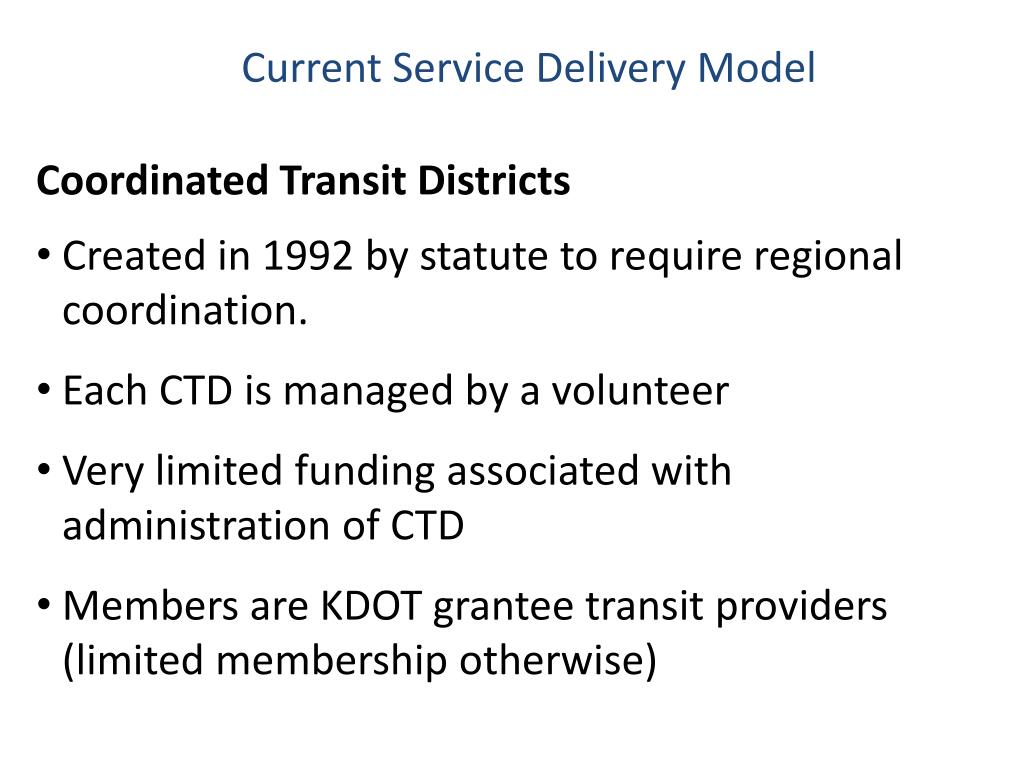 Current Service Delivery Model

Coordinated Transit Districts

• Created in 1992 by statute to require regional coordination.

• Each CTD is managed by a volunteer

• Very limited funding associated with administration of CTD

• Members are KDOT grantee transit providers (limited membership otherwise)